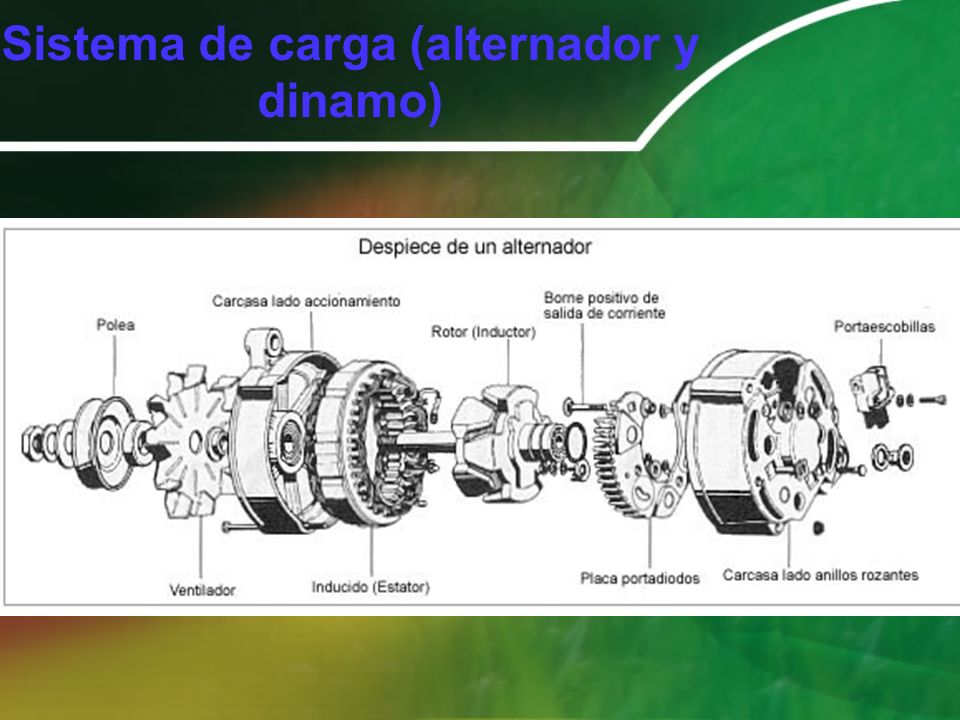 Sistema de carga (alternador y dinamo)

Despiece de un alternador

Polea

Carcasa lado accionamiento

Rotor (Inductor)

Borne positivo de salida de corriente

Portaescobillas

Ventilador

Inducido (Estator)

Placa portadiodos

Carcasa lado anillos rozantes